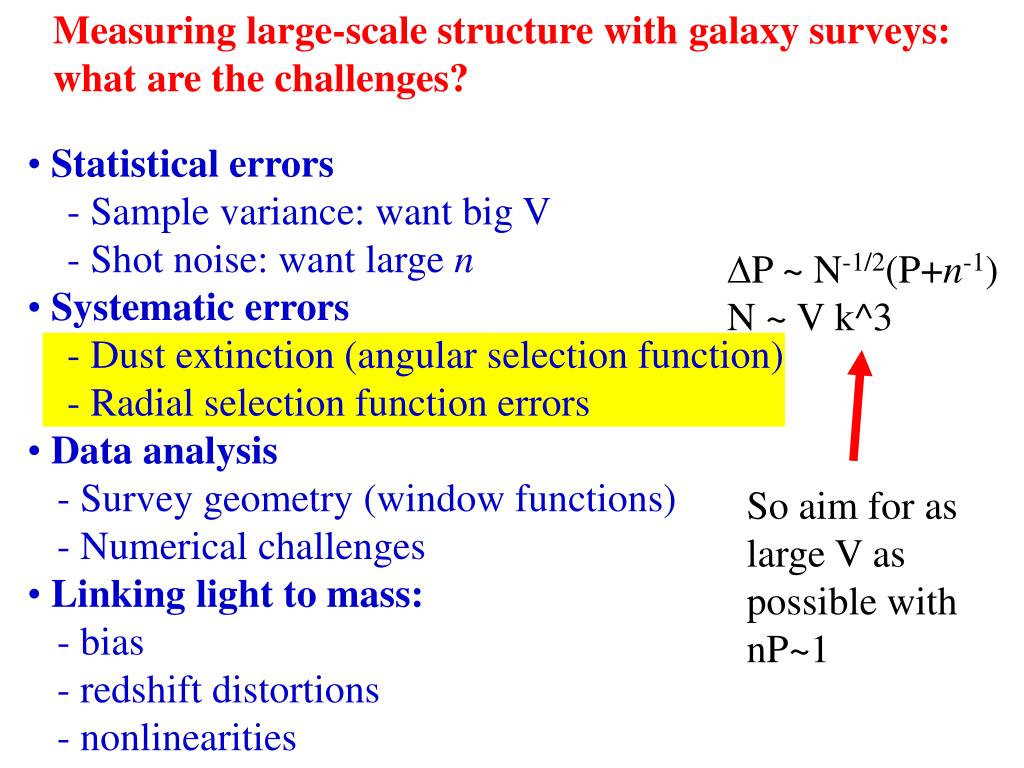 Measuring large-scale structure with galaxy surveys: what are the challenges?

• Statistical errors
- Sample variance: want big V
- Shot noise: want large $n$
• Systematic errors
- Dust extinction (angular selection function)
- Radial selection function errors
• Data analysis
- Survey geometry (window functions)
- Numerical challenges
• Linking light to mass:
- bias
- redshift distortions
- nonlinearities

$\Delta P \sim N^{-1/2}(P+n^{-1})$
N ~ V k^3

So aim for as large V as possible with nP~1